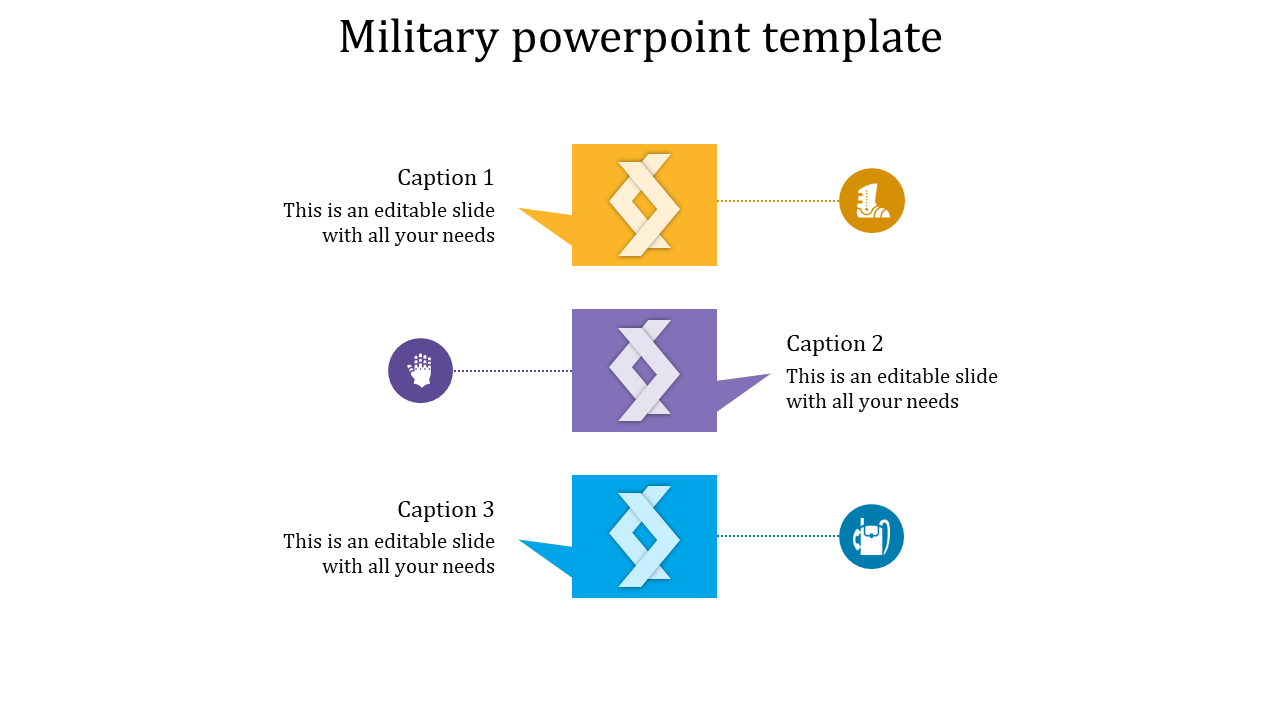 Military powerpoint template

Caption 1
This is an editable slide with all your needs

Caption 2
This is an editable slide with all your needs

Caption 3
This is an editable slide with all your needs